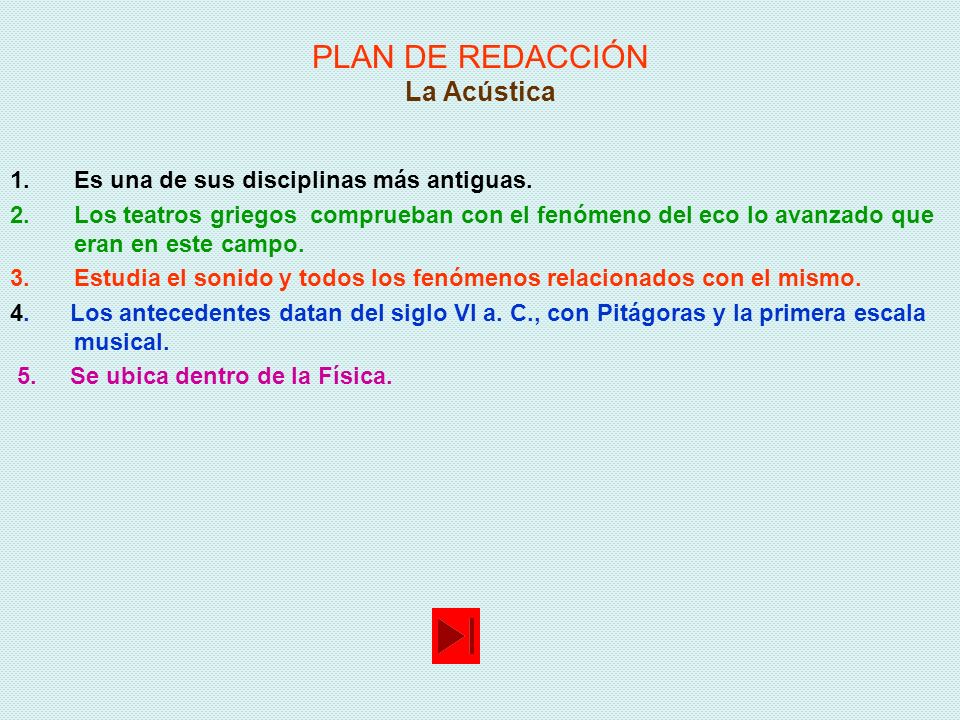 PLAN DE REDACCIÓN
La Acústica

1. Es una de sus disciplinas más antiguas.
2. Los teatros griegos comprueban con el fenómeno del eco lo avanzado que eran en este campo.
3. Estudia el sonido y todos los fenómenos relacionados con el mismo.
4. Los antecedentes datan del siglo VI a. C., con Pitágoras y la primera escala musical.
5. Se ubica dentro de la Física.